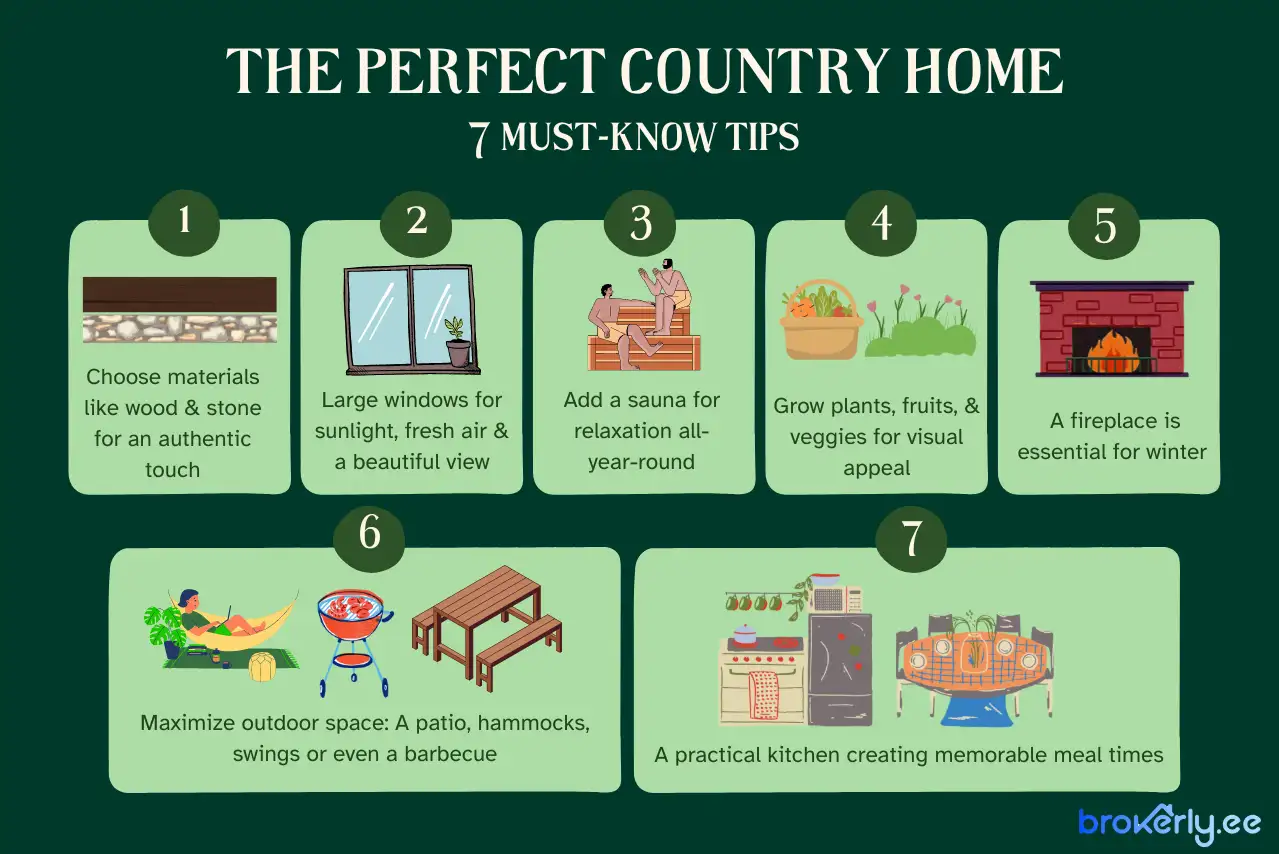 THE PERFECT COUNTRY HOME
7 MUST-KNOW TIPS

1
Choose materials like wood & stone for an authentic touch

2
Large windows for sunlight, fresh air & a beautiful view

3
Add a sauna for relaxation all-year-round

4
Grow plants, fruits, & veggies for visual appeal

5
A fireplace is essential for winter

6
Maximize outdoor space: A patio, hammocks, swings or even a barbecue

7
A practical kitchen creating memorable meal times

brokerly.ee